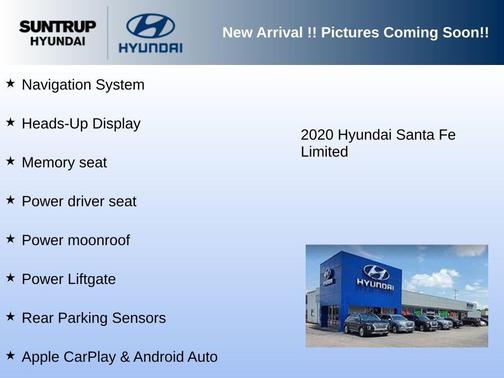 SUNTRUP HYUNDAI

HYUNDAI

New Arrival !! Pictures Coming Soon!!

★ Navigation System

★ Heads-Up Display

★ Memory seat

★ Power driver seat

★ Power moonroof

★ Power Liftgate

★ Rear Parking Sensors

★ Apple CarPlay & Android Auto

2020 Hyundai Santa Fe Limited

HYUNDAI

HYUNDAI